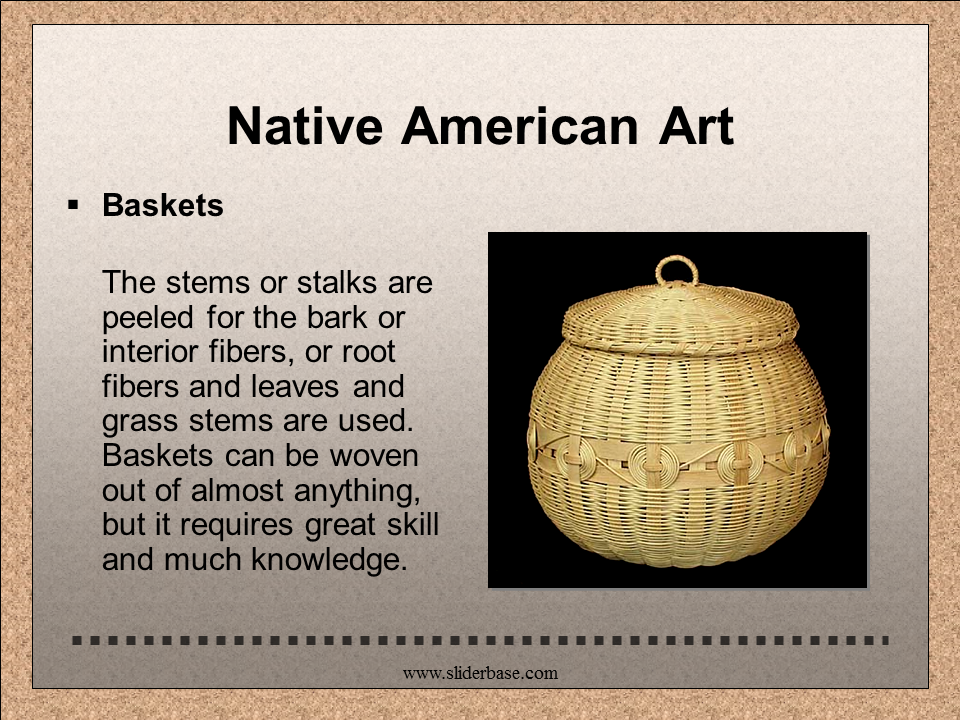 Native American Art

▪ Baskets

The stems or stalks are peeled for the bark or interior fibers, or root fibers and leaves and grass stems are used. Baskets can be woven out of almost anything, but it requires great skill and much knowledge.

www.sliderbase.com